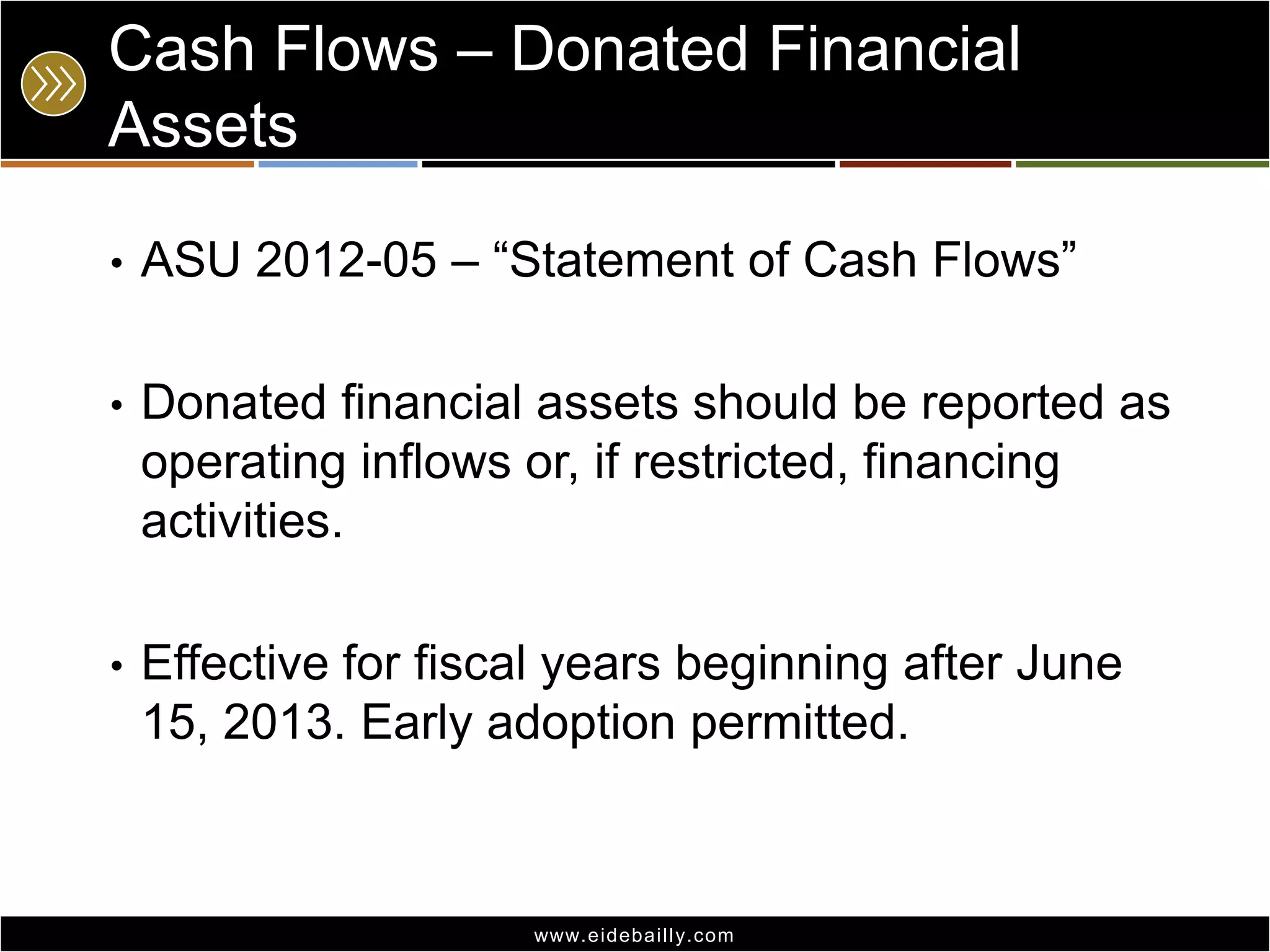 Cash Flows – Donated Financial Assets

• ASU 2012-05 – “Statement of Cash Flows”

• Donated financial assets should be reported as operating inflows or, if restricted, financing activities.

• Effective for fiscal years beginning after June 15, 2013. Early adoption permitted.

www.eidebailly.com